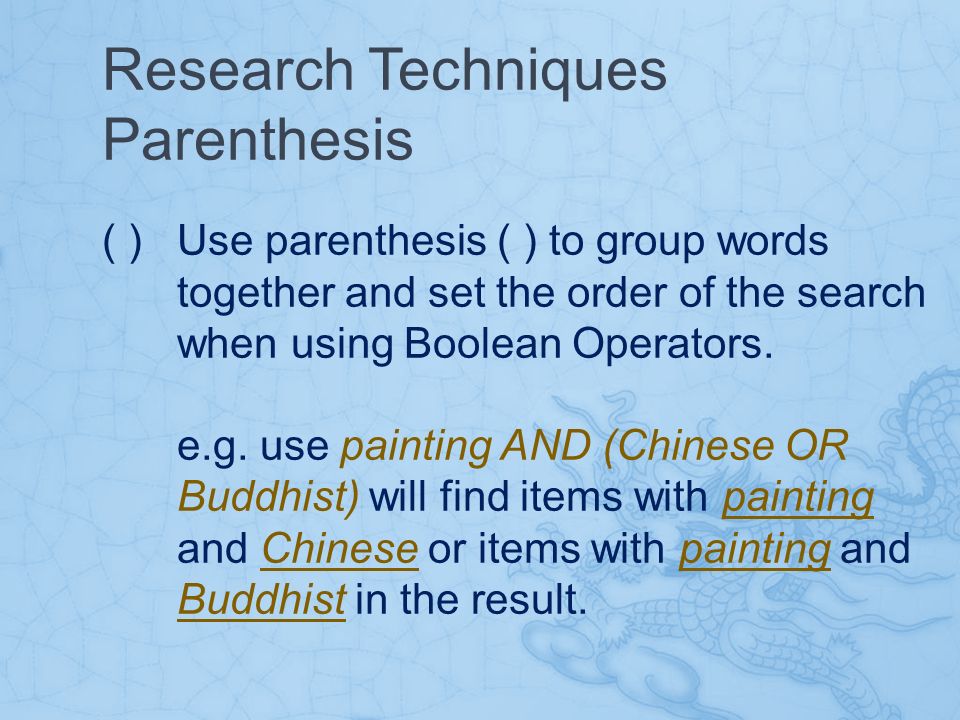 Research Techniques
Parenthesis

( ) Use parenthesis ( ) to group words together and set the order of the search when using Boolean Operators.

e.g. use painting AND (Chinese OR Buddhist) will find items with painting and Chinese or items with painting and Buddhist in the result.